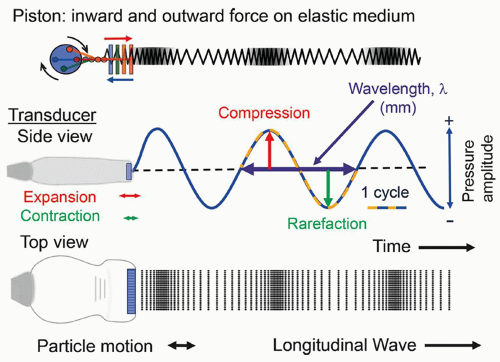 Piston: inward and outward force on elastic medium

Transducer
Side view

Compression

Wavelength, $\lambda$
(mm)

+
Pressure amplitude
-

Expansion
Contraction

1 cycle

Rarefaction

Top view

Time

Particle motion

Longitudinal Wave